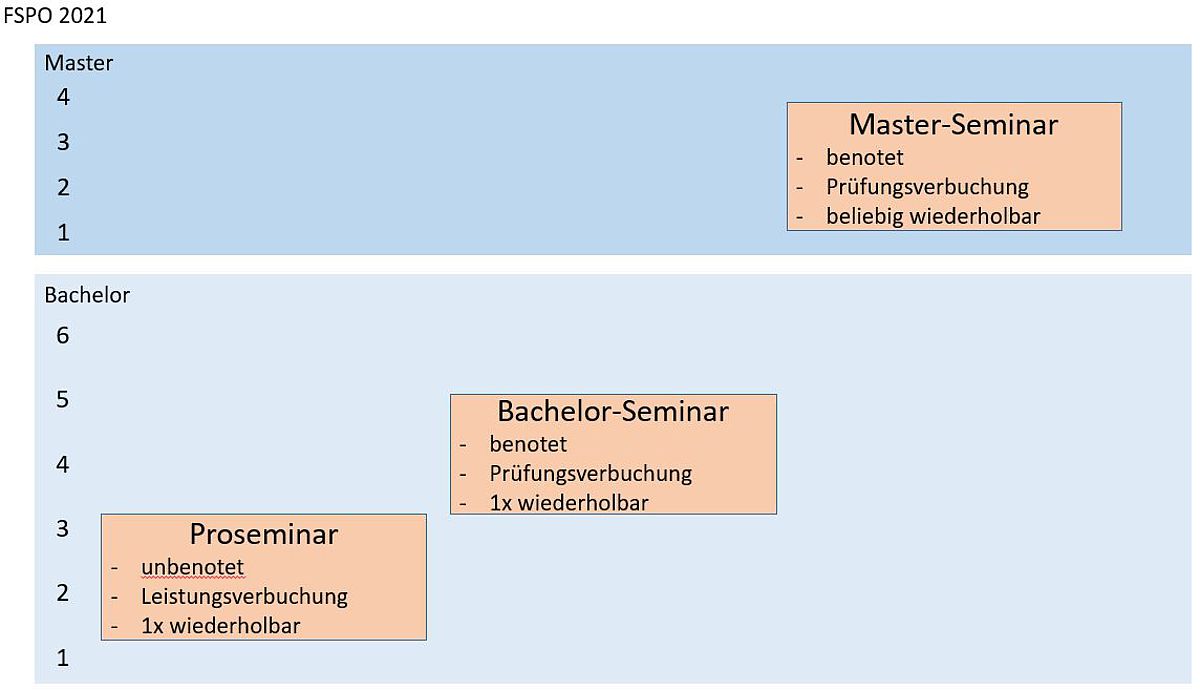 FSPO 2021

Master
4
3
2
1

Master-Seminar
- benotet
- Prüfungsverbuchung
- beliebig wiederholbar

Bachelor
6
5
4
3
2
1

Bachelor-Seminar
- benotet
- Prüfungsverbuchung
- 1x wiederholbar

Proseminar
- unbenotet
- Leistungsverbuchung
- 1x wiederholbar